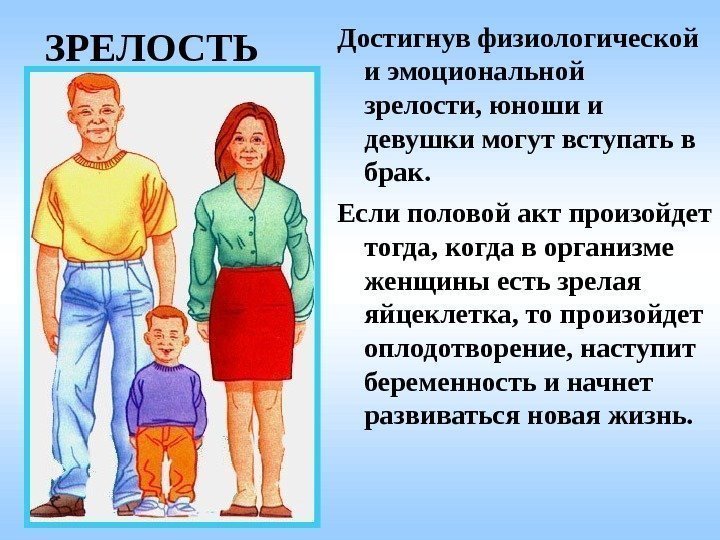 ЗРЕЛОСТЬ

Достигнув физиологической и эмоциональной зрелости, юноши и девушки могут вступать в брак.

Если половой акт произойдет тогда, когда в организме женщины есть зрелая яйцеклетка, то произойдет оплодотворение, наступит беременность и начнет развиваться новая жизнь.